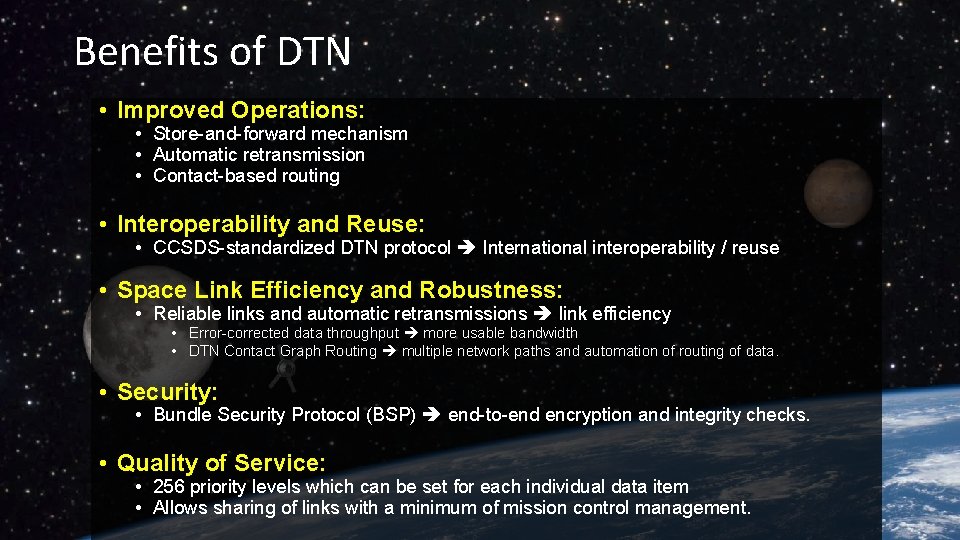 Benefits of DTN

• Improved Operations:
  • Store-and-forward mechanism
  • Automatic retransmission
  • Contact-based routing

• Interoperability and Reuse:
  • CCSDS-standardized DTN protocol ➔ International interoperability / reuse

• Space Link Efficiency and Robustness:
  • Reliable links and automatic retransmissions ➔ link efficiency
    • Error-corrected data throughput ➔ more usable bandwidth
    • DTN Contact Graph Routing ➔ multiple network paths and automation of routing of data.

• Security:
  • Bundle Security Protocol (BSP) ➔ end-to-end encryption and integrity checks.

• Quality of Service:
  • 256 priority levels which can be set for each individual data item
  • Allows sharing of links with a minimum of mission control management.